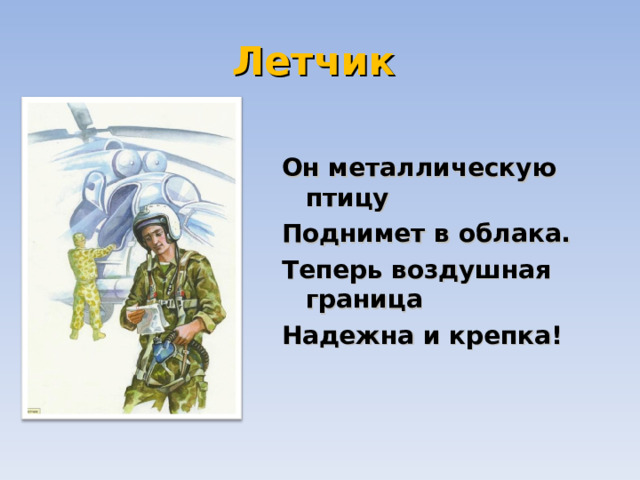 Летчик

Он металлическую птицу
Поднимет в облака.
Теперь воздушная граница
Надежна и крепка!